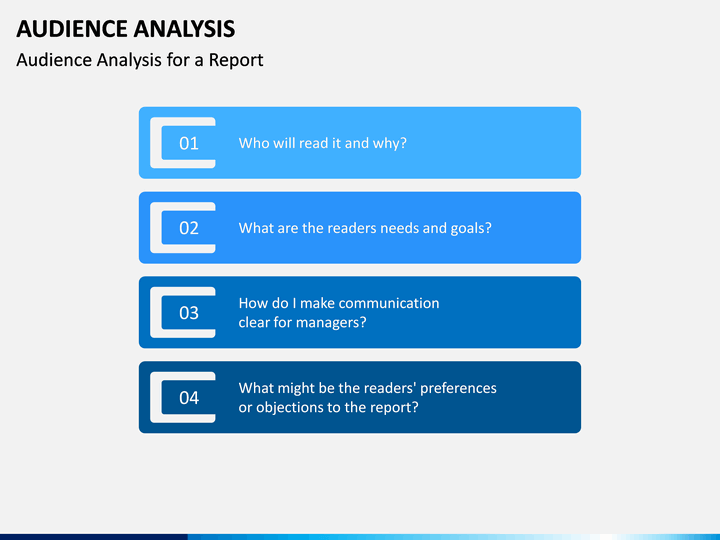 AUDIENCE ANALYSIS

Audience Analysis for a Report

01 Who will read it and why?

02 What are the readers needs and goals?

03 How do I make communication clear for managers?

04 What might be the readers' preferences or objections to the report?